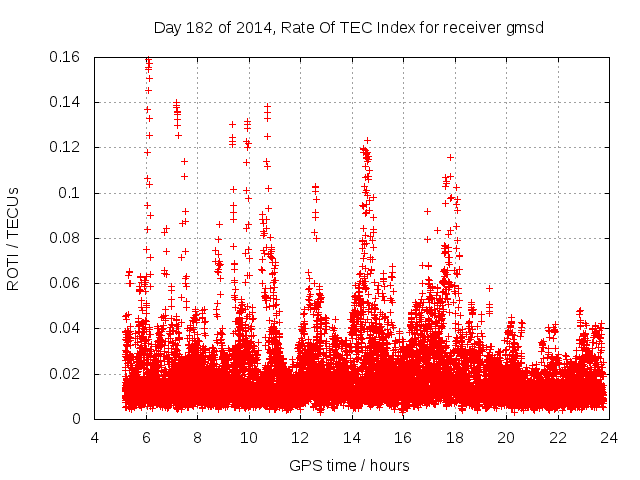 Day 182 of 2014, Rate Of TEC Index for receiver gmsd

ROTI / TECUs

0.16
0.14
0.12
0.1
0.08
0.06
0.04
0.02
0

4
6
8
10
12
14
16
18
20
22
24

GPS time / hours